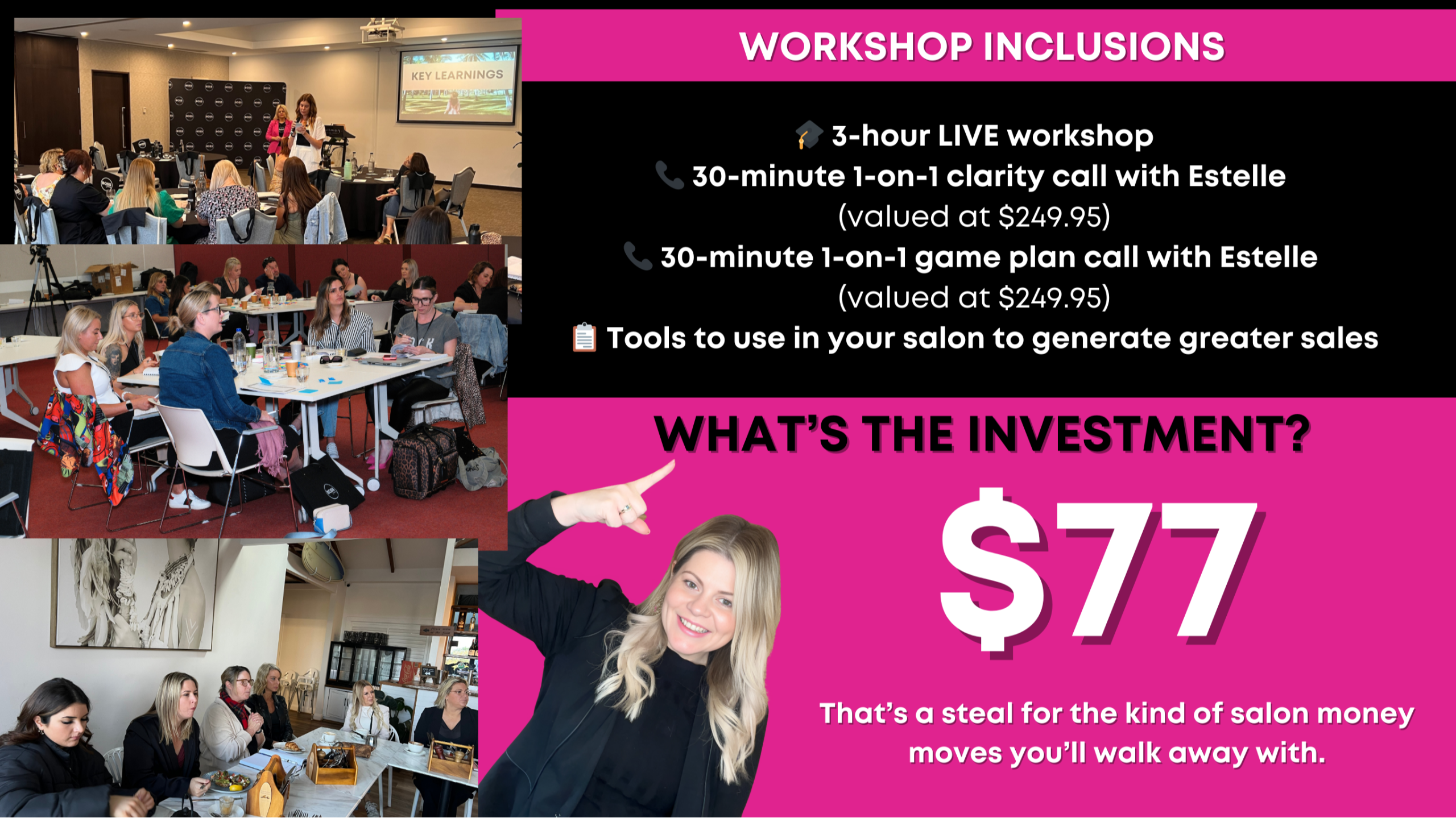 KEY LEARNINGS

WORKSHOP INCLUSIONS

🎓 3-hour LIVE workshop
📞 30-minute 1-on-1 clarity call with Estelle (valued at $249.95)
📞 30-minute 1-on-1 game plan call with Estelle (valued at $249.95)
📋 Tools to use in your salon to generate greater sales

WHAT'S THE INVESTMENT?

$77

That's a steal for the kind of salon money moves you'll walk away with.